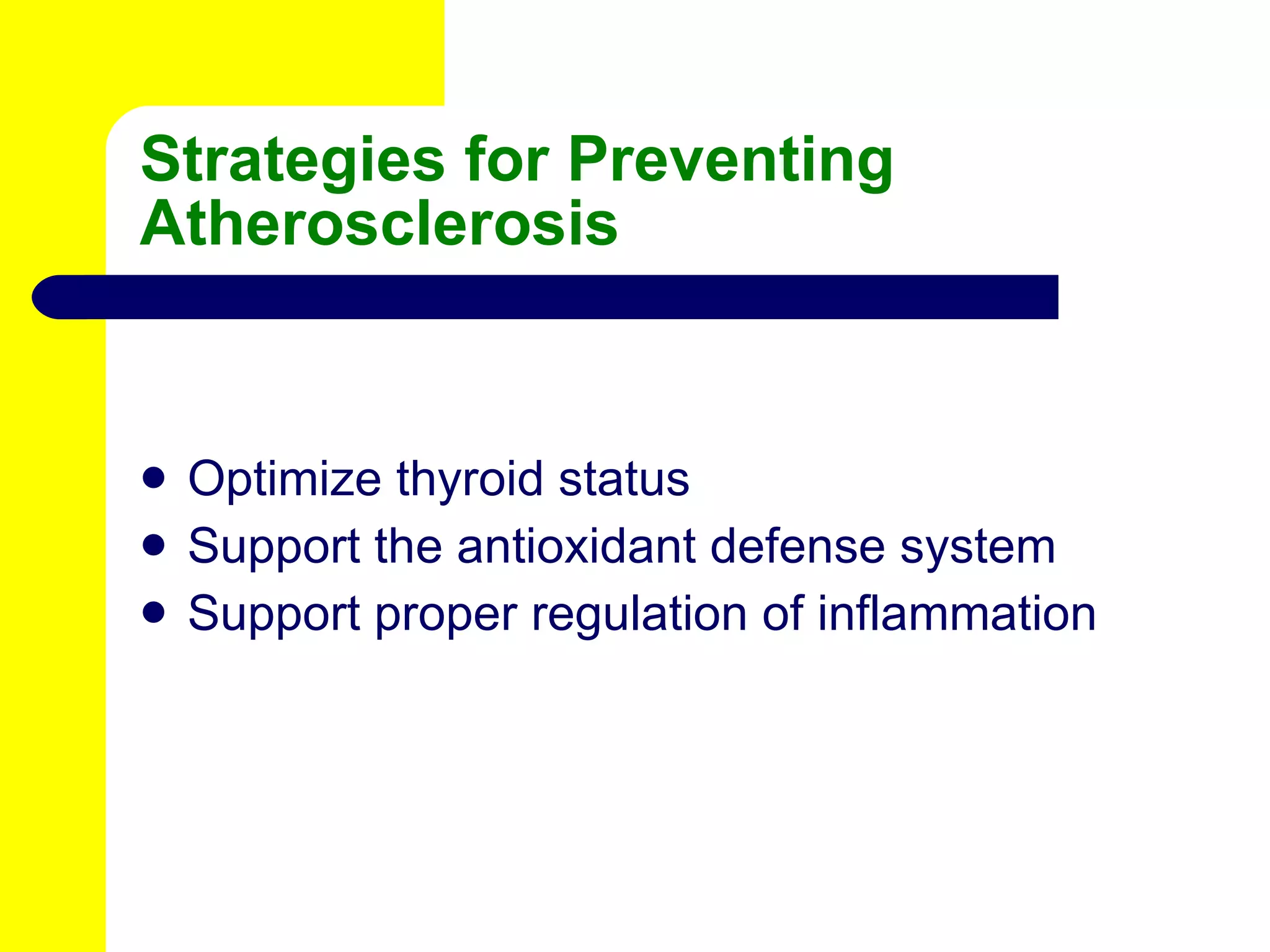 Strategies for Preventing Atherosclerosis

- Optimize thyroid status
- Support the antioxidant defense system
- Support proper regulation of inflammation